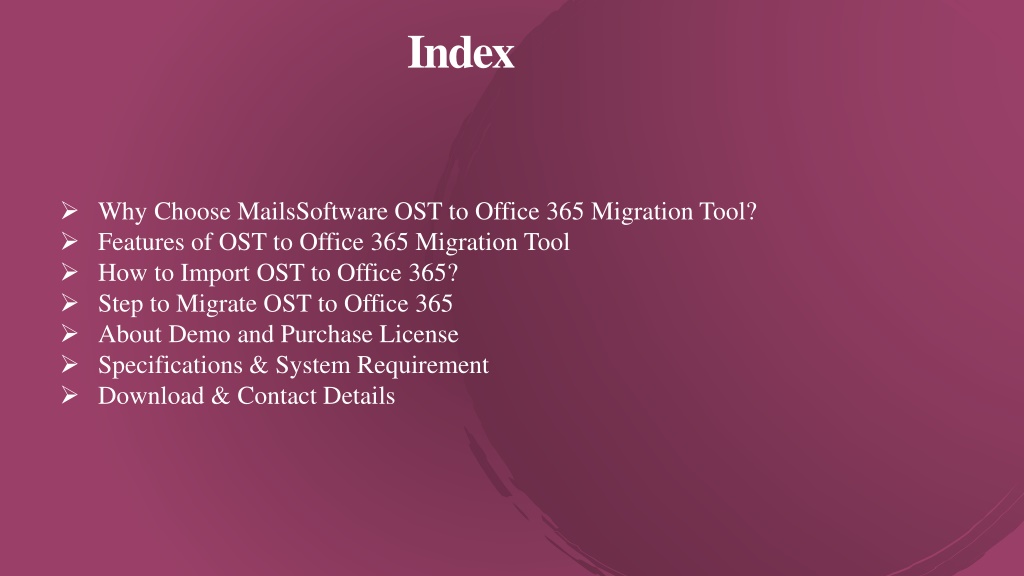 Index

➢ Why Choose MailsSoftware OST to Office 365 Migration Tool?
➢ Features of OST to Office 365 Migration Tool
➢ How to Import OST to Office 365?
➢ Step to Migrate OST to Office 365
➢ About Demo and Purchase License
➢ Specifications & System Requirement
➢ Download & Contact Details